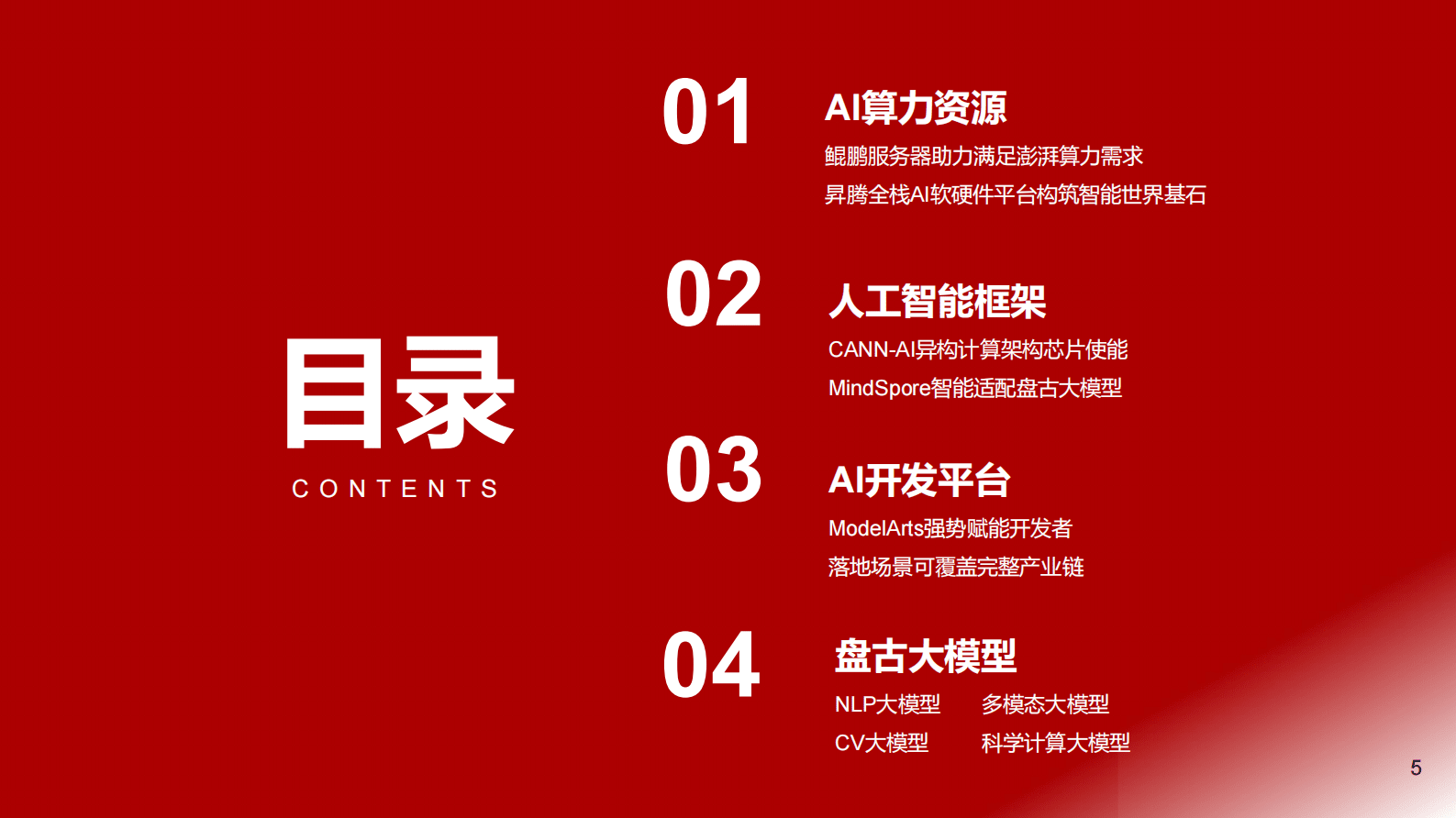 目录
CONTENTS

01
AI算力资源
鲲鹏服务器助力满足澎湃算力需求
昇腾全栈AI软硬件平台构筑智能世界基石

02
人工智能框架
CANN-AI异构计算架构芯片使能
MindSpore智能适配盘古大模型

03
AI开发平台
ModelArts强势赋能开发者
落地场景可覆盖完整产业链

04
盘古大模型
NLP大模型 多模态大模型
CV大模型 科学计算大模型

5